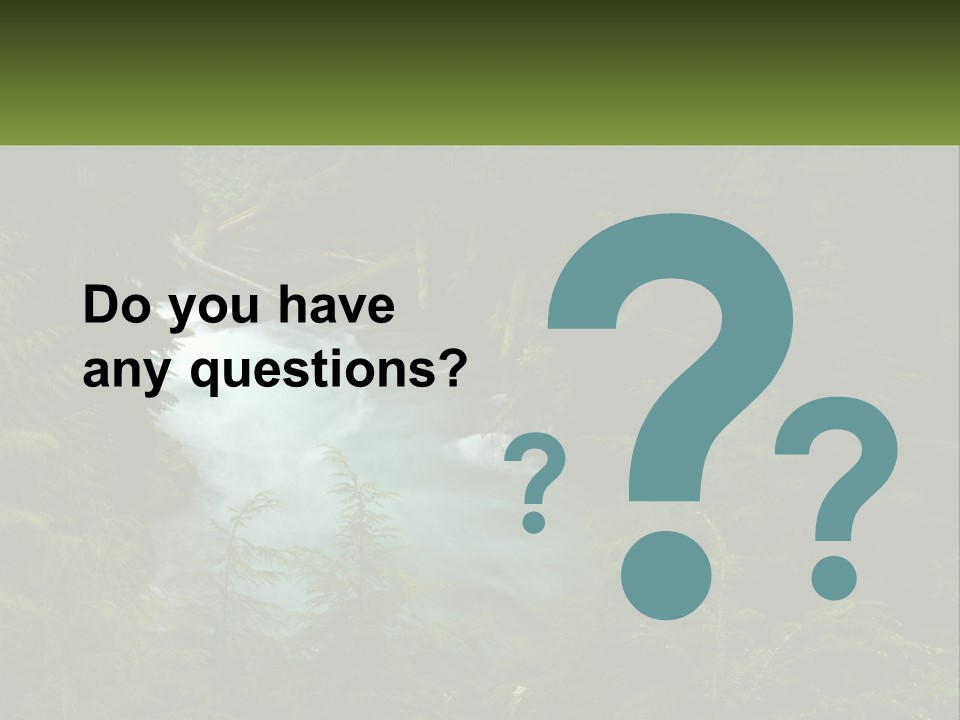 Do you have any questions?

? ? ?